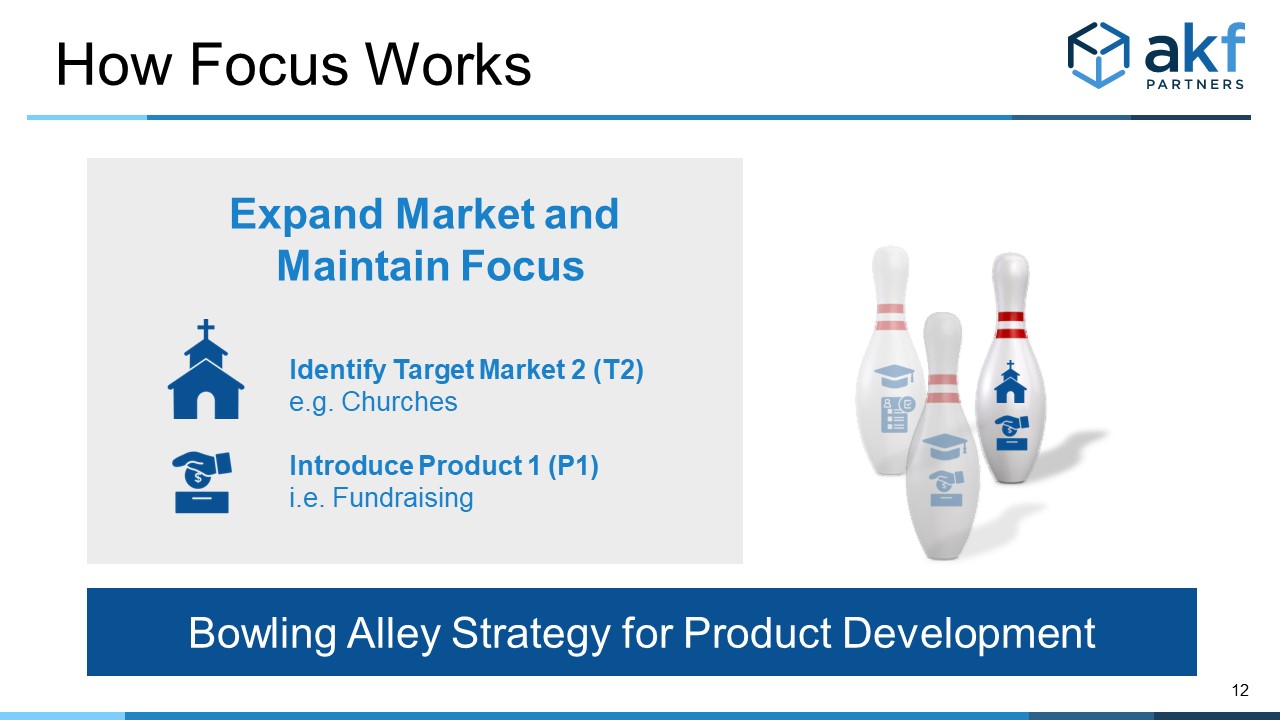 How Focus Works

akf PARTNERS

Expand Market and Maintain Focus

Identify Target Market 2 (T2)
e.g. Churches

Introduce Product 1 (P1)
i.e. Fundraising

Bowling Alley Strategy for Product Development

12